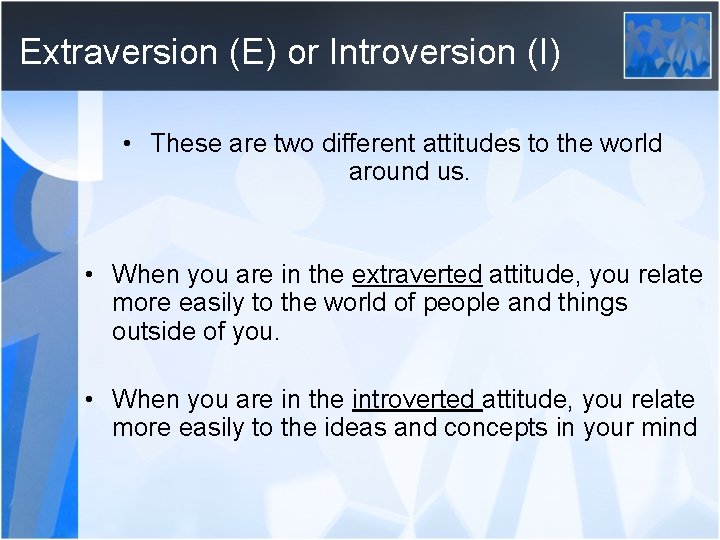 Extraversion (E) or Introversion (I)

• These are two different attitudes to the world around us.

• When you are in the extraverted attitude, you relate more easily to the world of people and things outside of you.

• When you are in the introverted attitude, you relate more easily to the ideas and concepts in your mind